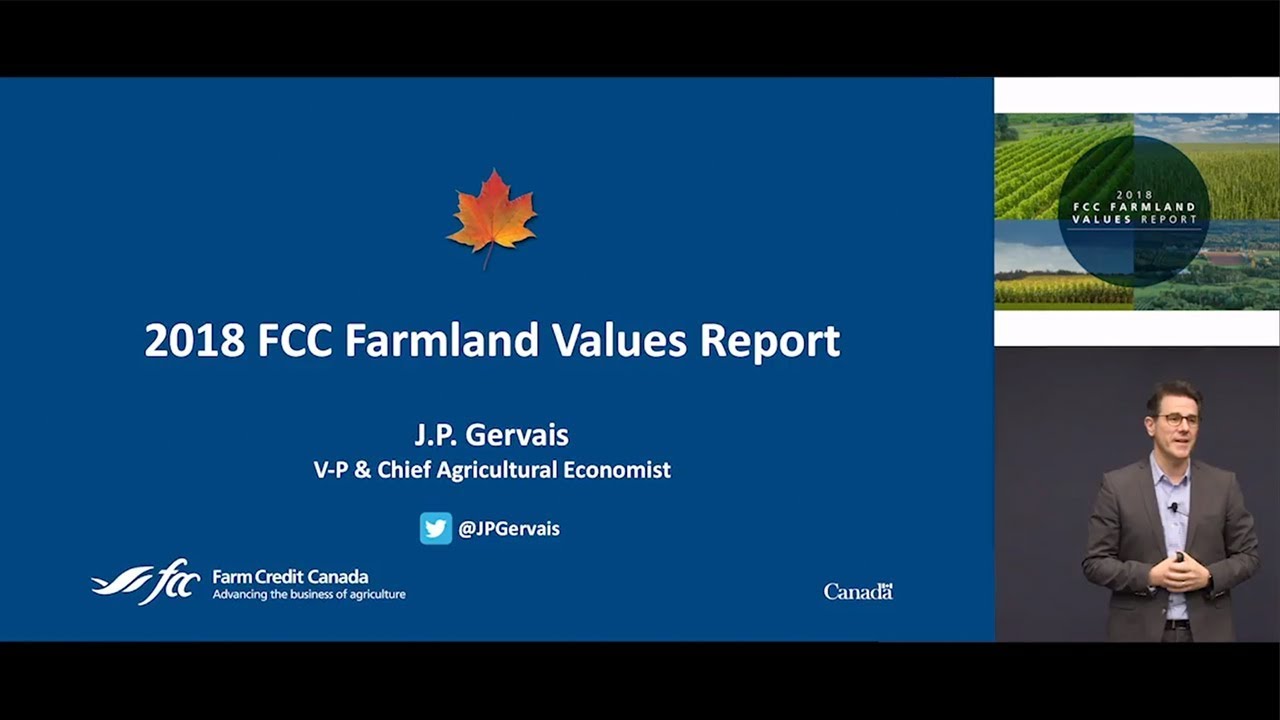 2018 FCC Farmland Values Report

J.P. Gervais
V-P & Chief Agricultural Economist

@JPGervais

fcc Farm Credit Canada
Advancing the business of agriculture

Canada

2018
FCC FARMLAND
VALUES REPORT